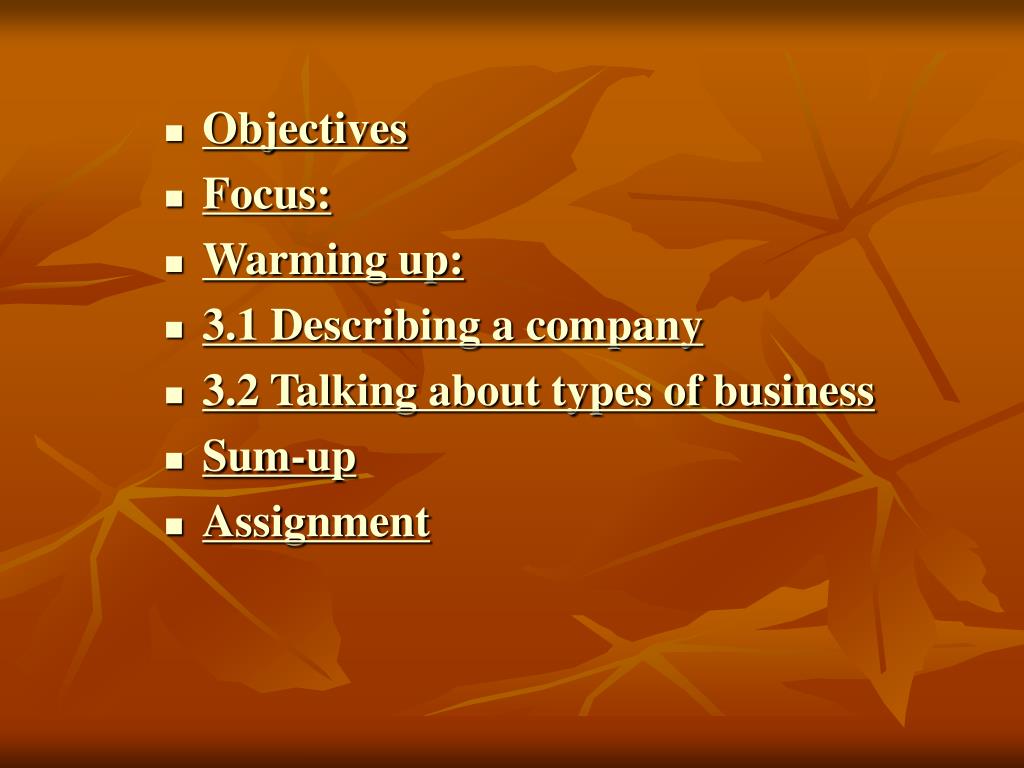 - Objectives
- Focus:
- Warming up:
- 3.1 Describing a company
- 3.2 Talking about types of business
- Sum-up
- Assignment